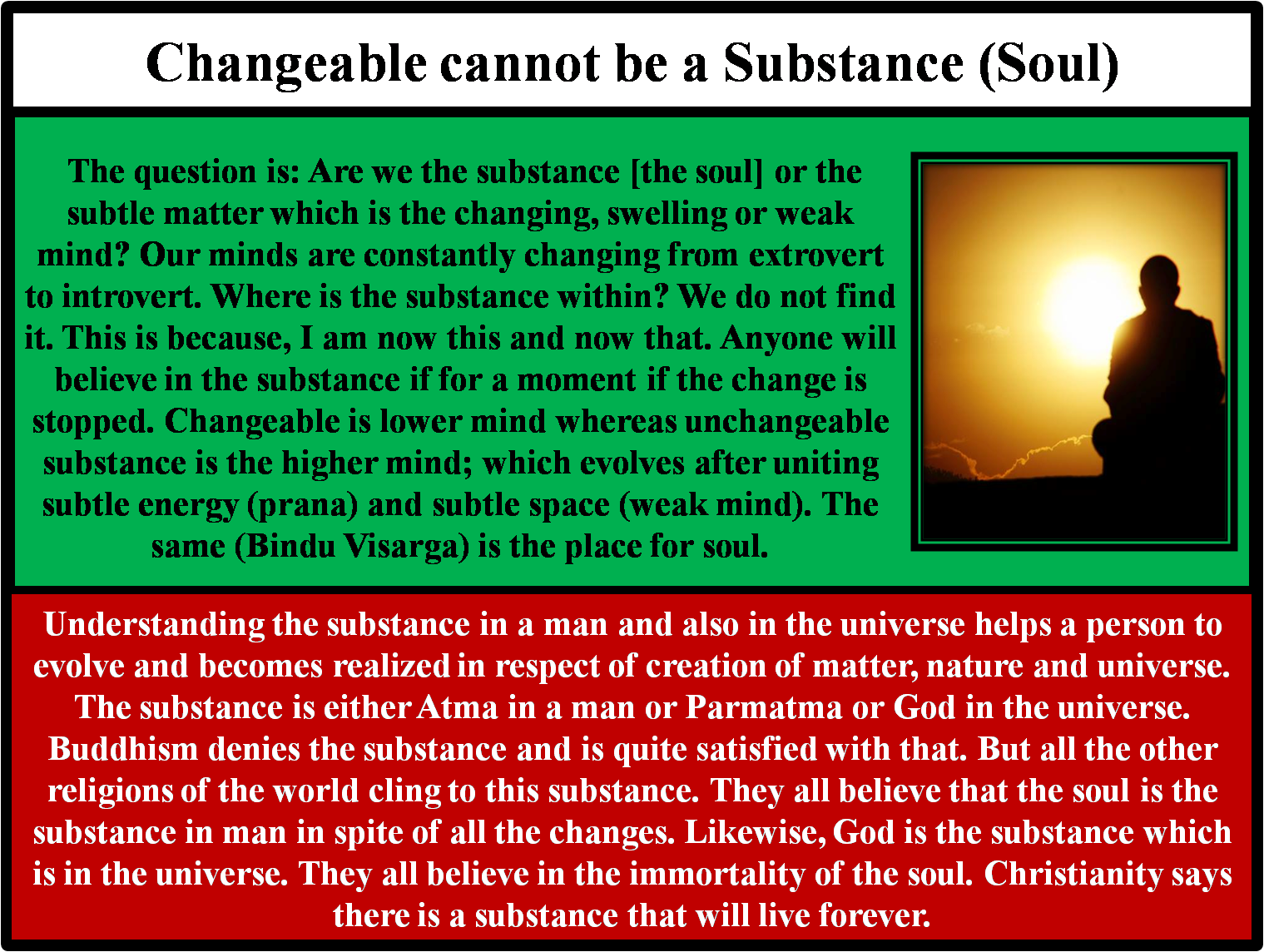 Changeable cannot be a Substance (Soul)

The question is: Are we the substance [the soul] or the subtle matter which is the changing, swelling or weak mind? Our minds are constantly changing from extrovert to introvert. Where is the substance within? We do not find it. This is because, I am now this and now that. Anyone will believe in the substance if for a moment if the change is stopped. Changeable is lower mind whereas unchangeable substance is the higher mind; which evolves after uniting subtle energy (prana) and subtle space (weak mind). The same (Bindu Visarga) is the place for soul.

Understanding the substance in a man and also in the universe helps a person to evolve and becomes realized in respect of creation of matter, nature and universe. The substance is either Atma in a man or Parmatma or God in the universe. Buddhism denies the substance and is quite satisfied with that. But all the other religions of the world cling to this substance. They all believe that the soul is the substance in man in spite of all the changes. Likewise, God is the substance which is in the universe. They all believe in the immortality of the soul. Christianity says there is a substance that will live forever.